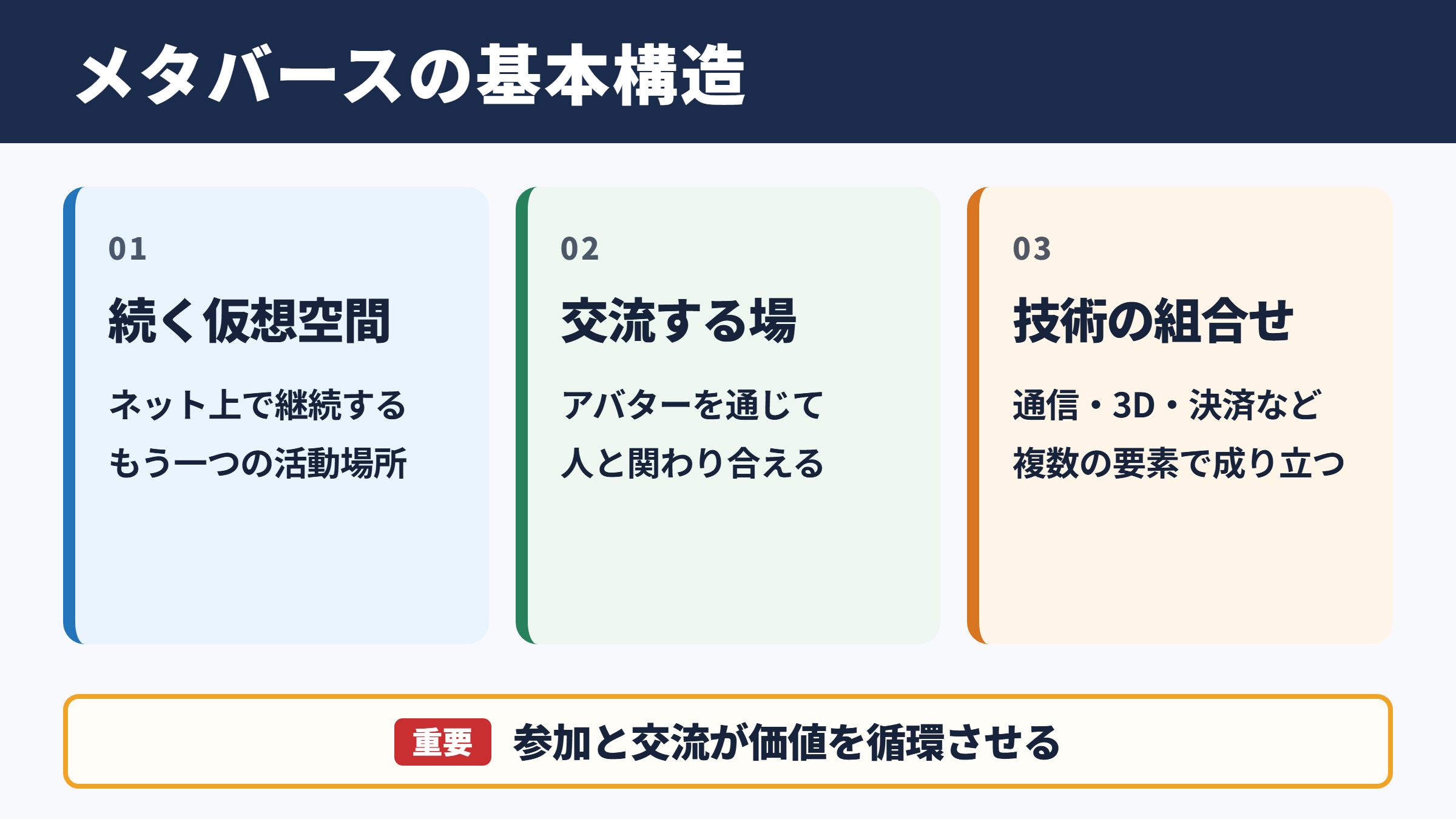 メタバースの基本構造

01

続く仮想空間

ネット上で継続する
もう一つの活動場所

02

交流する場

アバターを通じて
人と関わり合える

03

技術の組合せ

通信・3D・決済など
複数の要素で成り立つ

重要 参加と交流が価値を循環させる